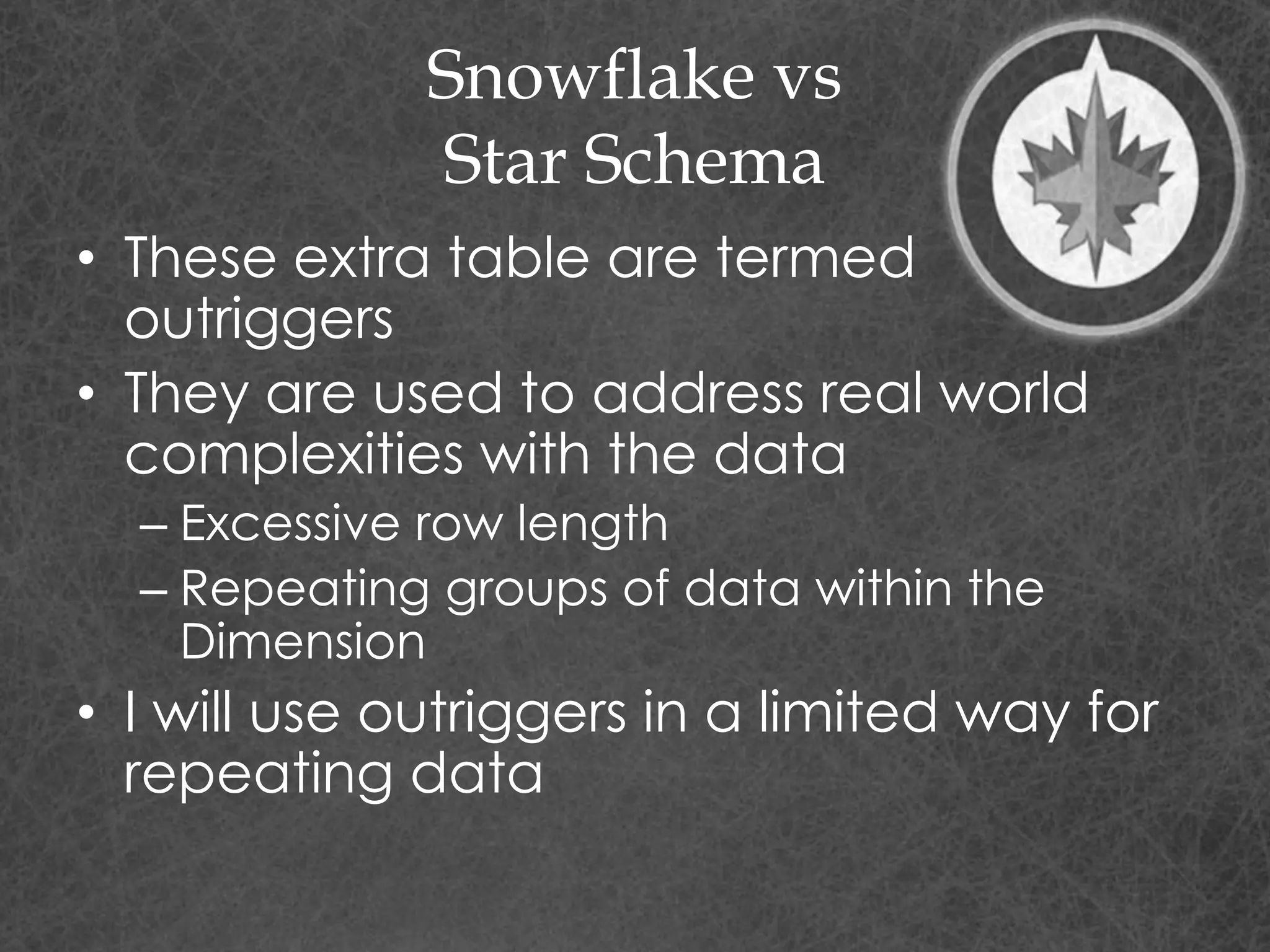 Snowflake vs
Star Schema

• These extra table are termed outriggers
• They are used to address real world complexities with the data
– Excessive row length
– Repeating groups of data within the Dimension
• I will use outriggers in a limited way for repeating data